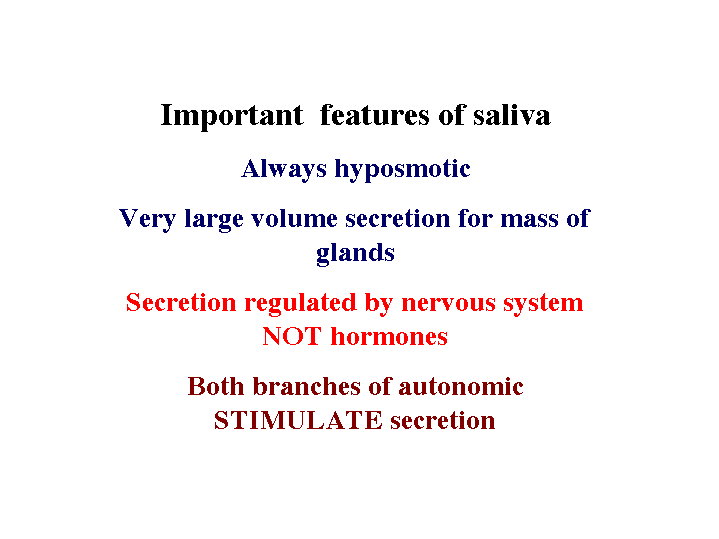 Important features of saliva

Always hyposmotic

Very large volume secretion for mass of glands

Secretion regulated by nervous system NOT hormones

Both branches of autonomic STIMULATE secretion